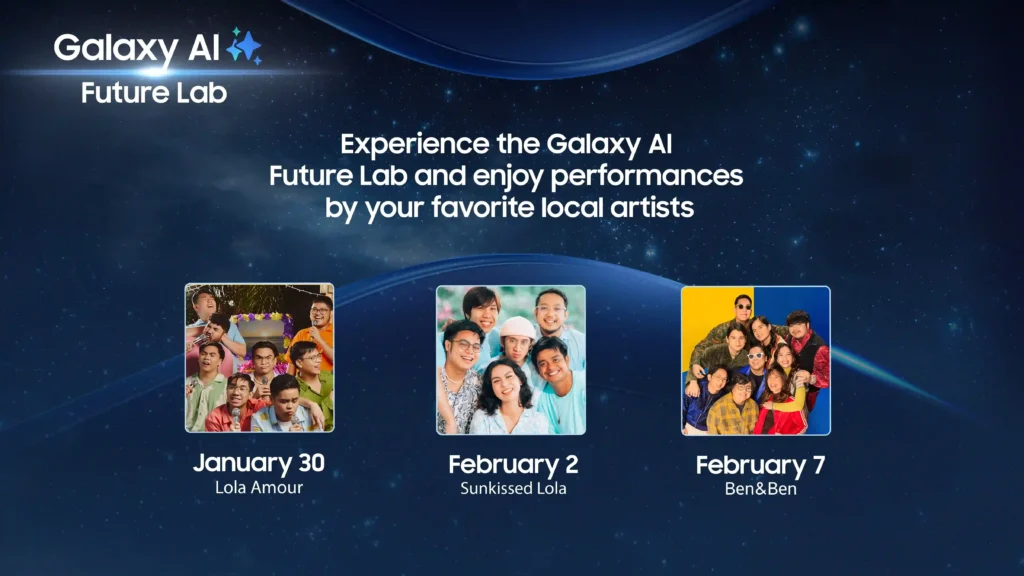 Galaxy AI
Future Lab

Experience the Galaxy AI Future Lab and enjoy performances by your favorite local artists

January 30
Lola Amour

February 2
Sunkissed Lola

February 7
Ben&Ben